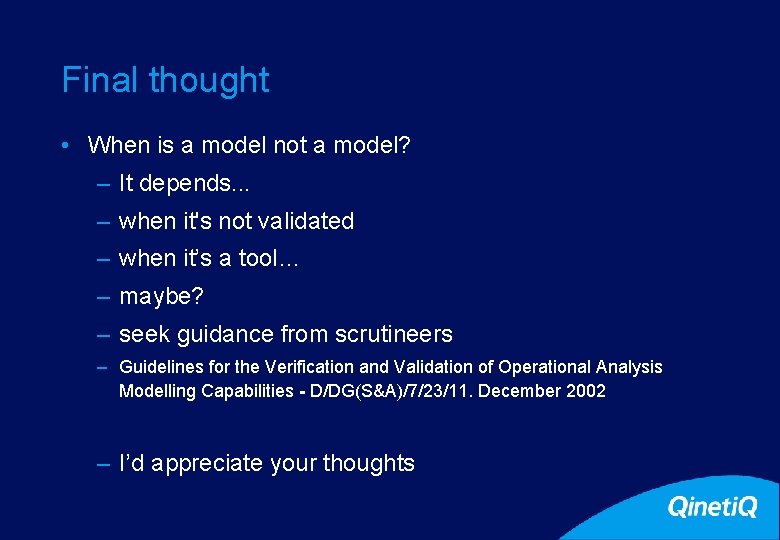 Final thought

• When is a model not a model?
– It depends...
– when it's not validated
– when it's a tool…
– maybe?
– seek guidance from scrutineers
– Guidelines for the Verification and Validation of Operational Analysis Modelling Capabilities - D/DG(S&A)/7/23/11. December 2002

– I'd appreciate your thoughts

QinetiQ